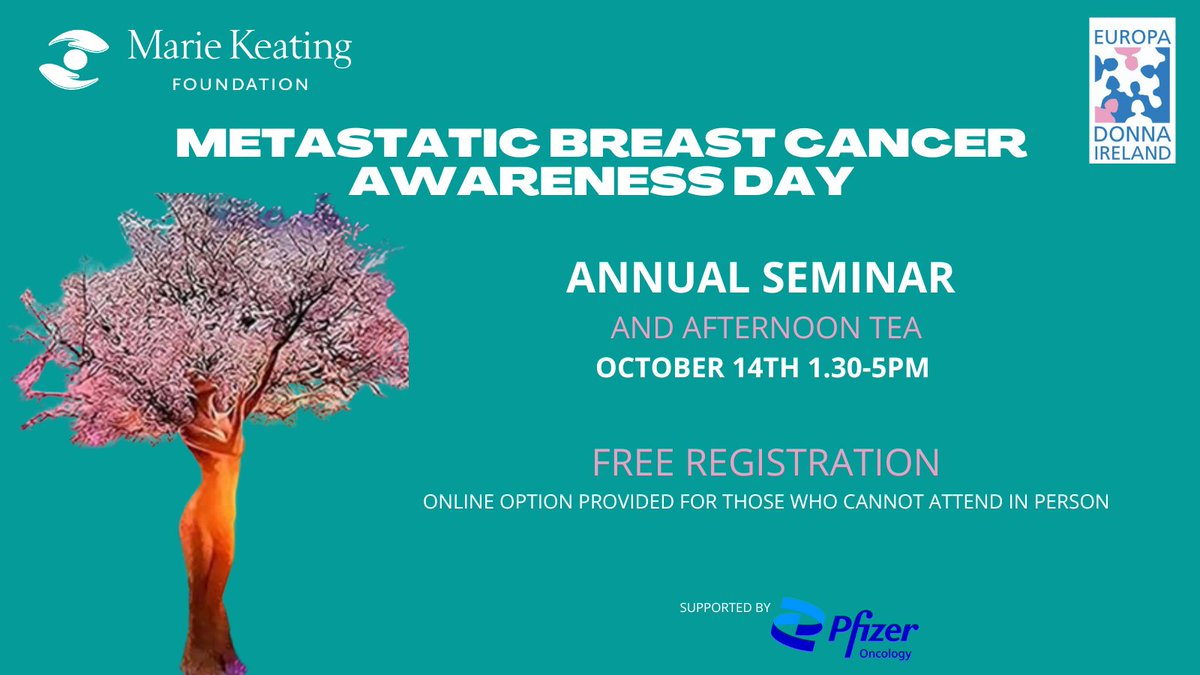 Marie Keating FOUNDATION

EUROPA DONNA IRELAND

METASTATIC BREAST CANCER AWARENESS DAY

ANNUAL SEMINAR

AND AFTERNOON TEA

OCTOBER 14TH 1.30-5PM

FREE REGISTRATION

ONLINE OPTION PROVIDED FOR THOSE WHO CANNOT ATTEND IN PERSON

SUPPORTED BY Pfizer Oncology